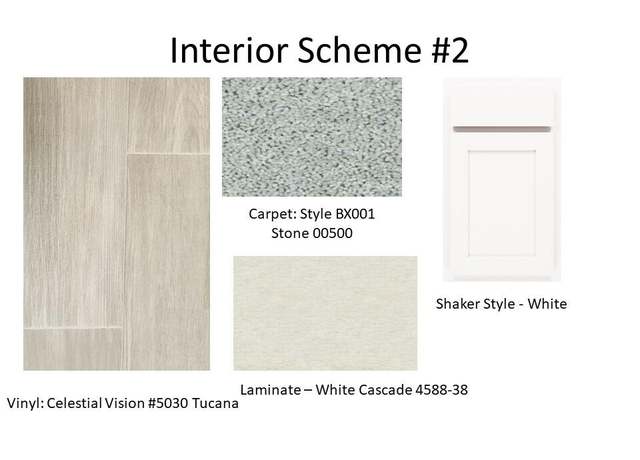 Interior Scheme #2

Carpet: Style BX001
Stone 00500

Shaker Style - White

Laminate – White Cascade 4588-38

Vinyl: Celestial Vision #5030 Tucana